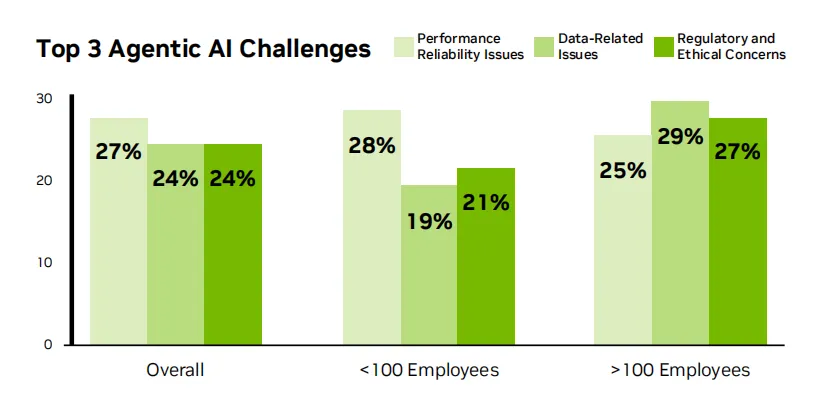 Top 3 Agentic AI Challenges

Performance Reliability Issues

Data-Related Issues

Regulatory and Ethical Concerns

30

20

10

0

27%

24%

24%

28%

19%

21%

25%

29%

27%

Overall

<100 Employees

>100 Employees